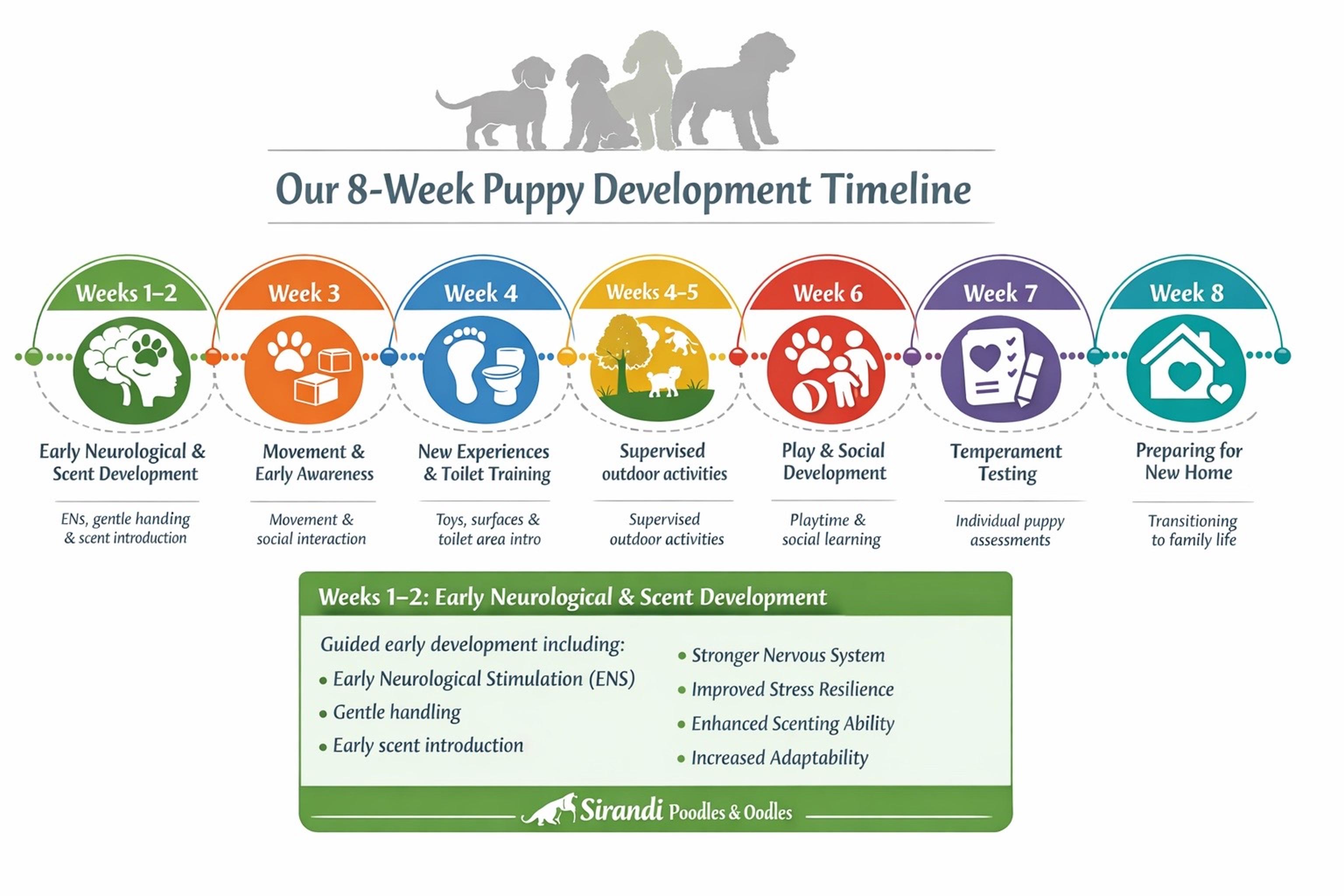 Our 8-Week Puppy Development Timeline

Weeks 1–2

Early Neurological & Scent Development

ENs, gentle handing & scent introduction

Week 3

Movement & Early Awareness

Movement & social interaction

Week 4

New Experiences & Toilet Training

Toys, surfaces & toilet area intro

Weeks 4–5

Supervised outdoor activities

Supervised outdoor activities

Week 6

Play & Social Development

Playtime & social learning

Week 7

Temperament Testing

Individual puppy assessments

Week 8

Preparing for New Home

Transitioning to family life

Weeks 1–2: Early Neurological & Scent Development

Guided early development including:
• Early Neurological Stimulation (ENS)
• Gentle handling
• Early scent introduction

• Stronger Nervous System
• Improved Stress Resilience
• Enhanced Scenting Ability
• Increased Adaptability

Sirandi Poodles & Oodles